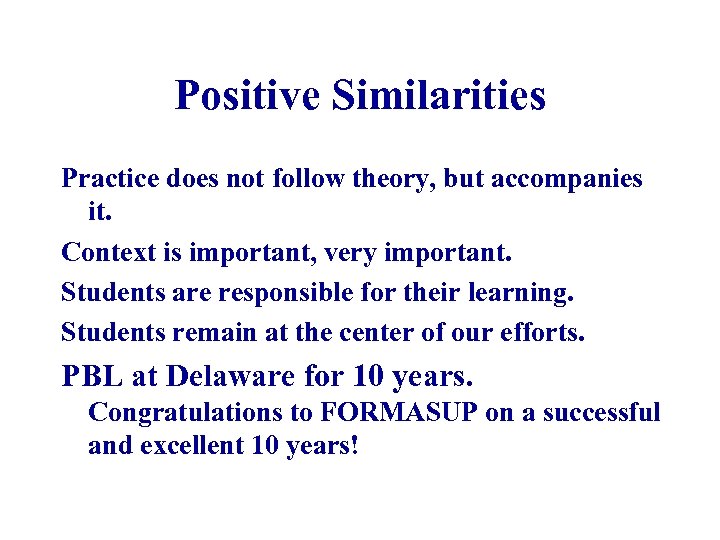 Positive Similarities

Practice does not follow theory, but accompanies it.

Context is important, very important.

Students are responsible for their learning.

Students remain at the center of our efforts.

PBL at Delaware for 10 years.

Congratulations to FORMASUP on a successful and excellent 10 years!